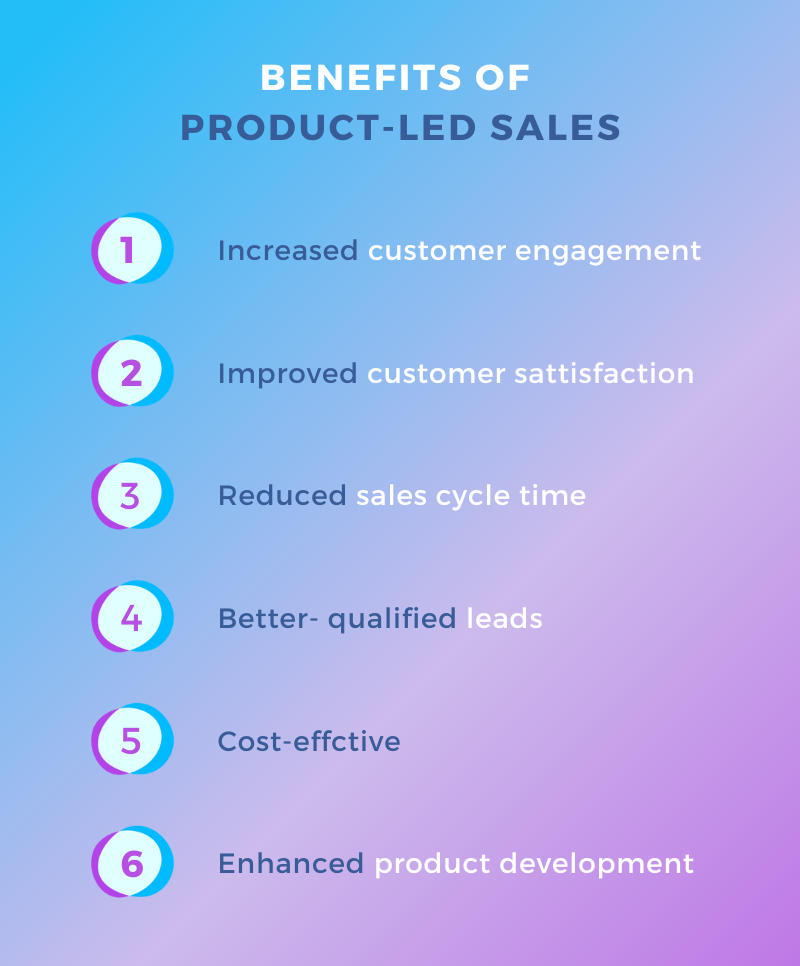 BENEFITS OF
PRODUCT-LED SALES

1 Increased customer engagement

2 Improved customer sattisfaction

3 Reduced sales cycle time

4 Better- qualified leads

5 Cost-effctive

6 Enhanced product development